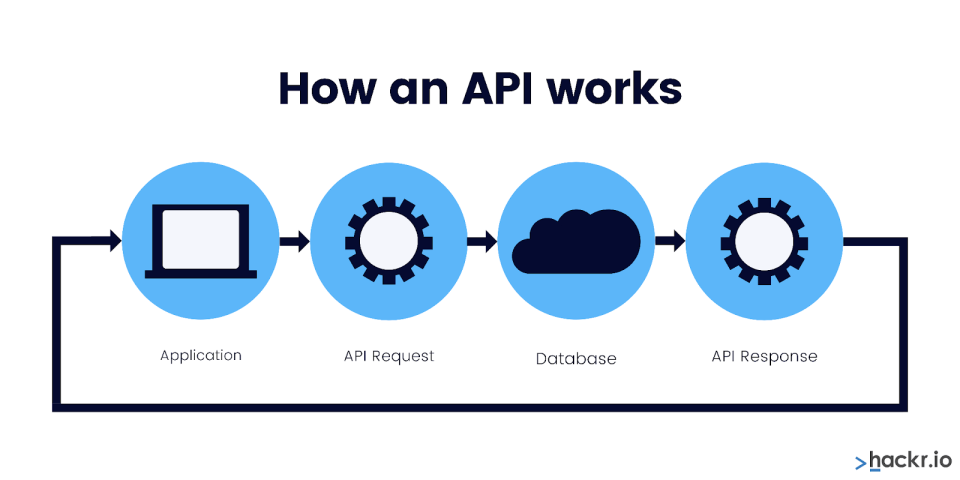 How an API works

Application

API Request

Database

API Response

>hackr.io